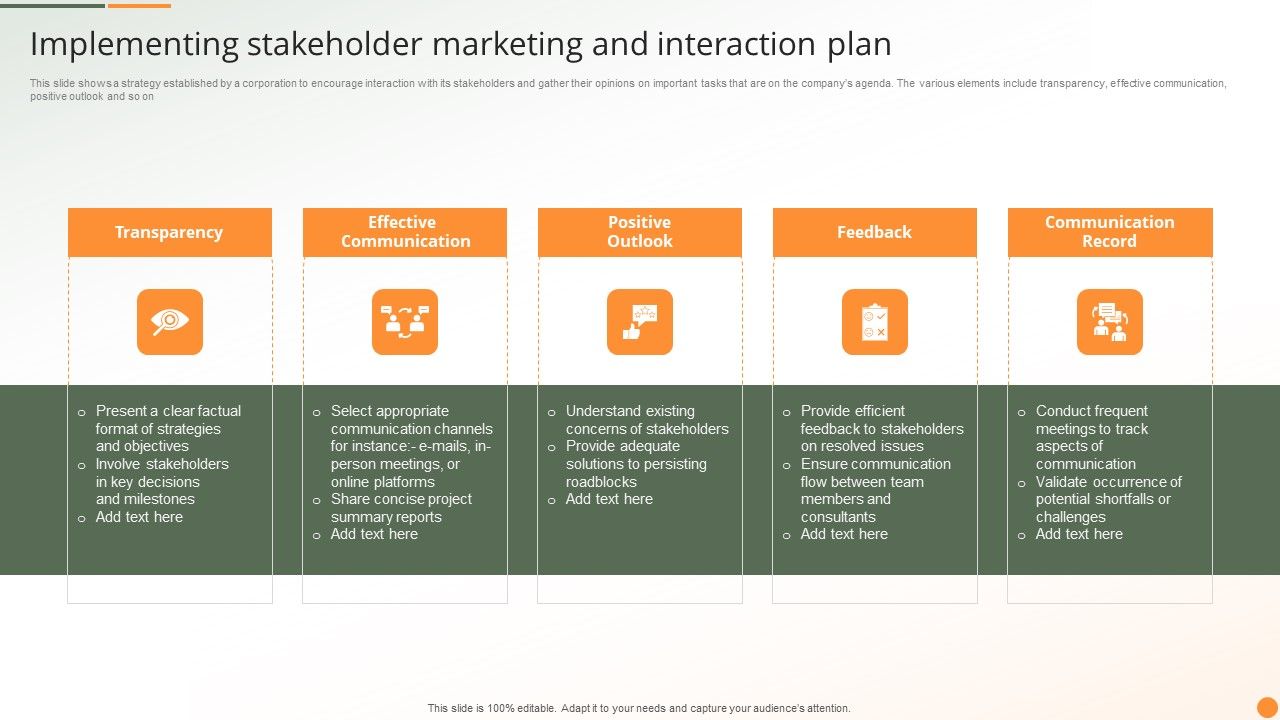 Implementing stakeholder marketing and interaction plan

This slide shows a strategy established by a corporation to encourage interaction with its stakeholders and gather their opinions on important tasks that are on the company's agenda. The various elements include transparency, effective communication, positive outlook and so on

Transparency

o Present a clear factual format of strategies and objectives
o Involve stakeholders in key decisions and milestones
o Add text here

Effective Communication

o Select appropriate communication channels for instance:- e-mails, in-person meetings, or online platforms
o Share concise project summary reports
o Add text here

Positive Outlook

o Understand existing concerns of stakeholders
o Provide adequate solutions to persisting roadblocks
o Add text here

Feedback

o Provide efficient feedback to stakeholders on resolved issues
o Ensure communication flow between team members and consultants
o Add text here

Communication Record

o Conduct frequent meetings to track aspects of communication
o Validate occurrence of potential shortfalls or challenges
o Add text here

This slide is 100% editable. Adapt it to your needs and capture your audience's attention.